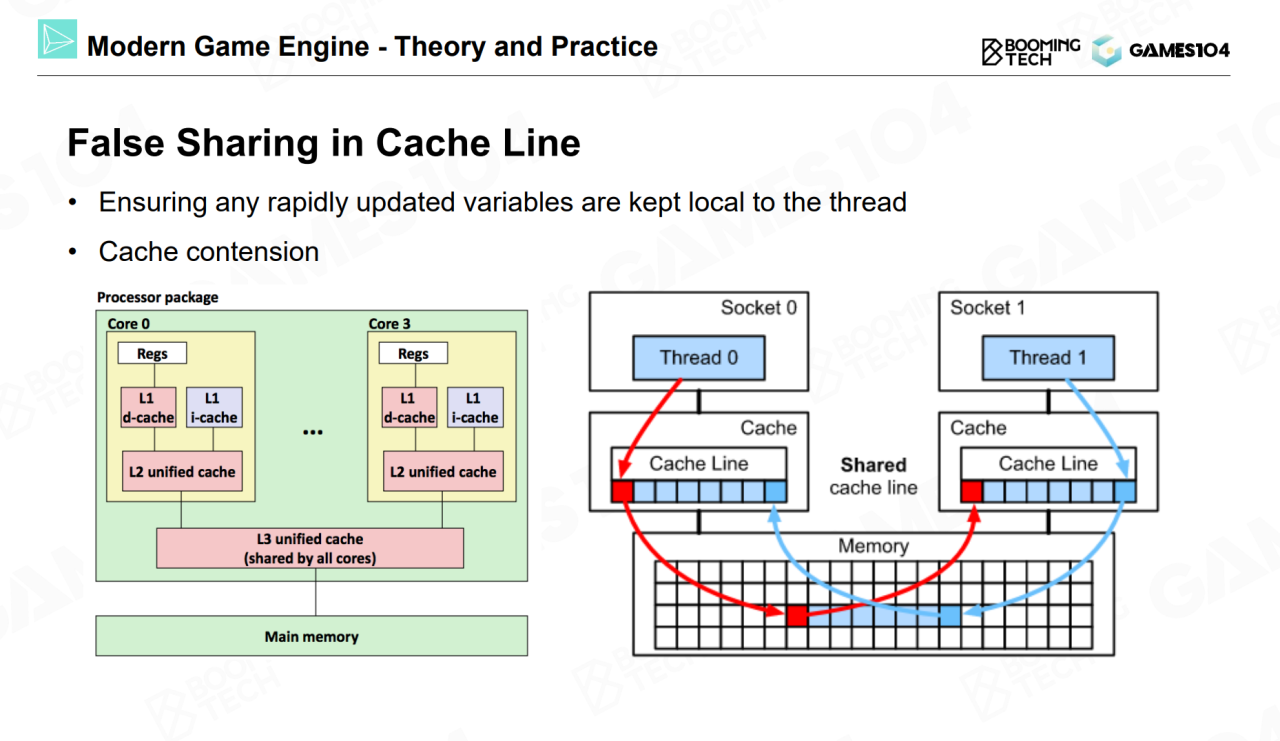 Modern Game Engine - Theory and Practice

BOOMING TECH GAMES104

False Sharing in Cache Line

• Ensuring any rapidly updated variables are kept local to the thread
• Cache contension

Processor package
Core 0
Regs
L1 d-cache
L1 i-cache
L2 unified cache
...
Core 3
Regs
L1 d-cache
L1 i-cache
L2 unified cache
L3 unified cache (shared by all cores)
Main memory

Socket 0
Thread 0
Cache
Cache Line
Shared cache line
Socket 1
Thread 1
Cache
Cache Line
Memory